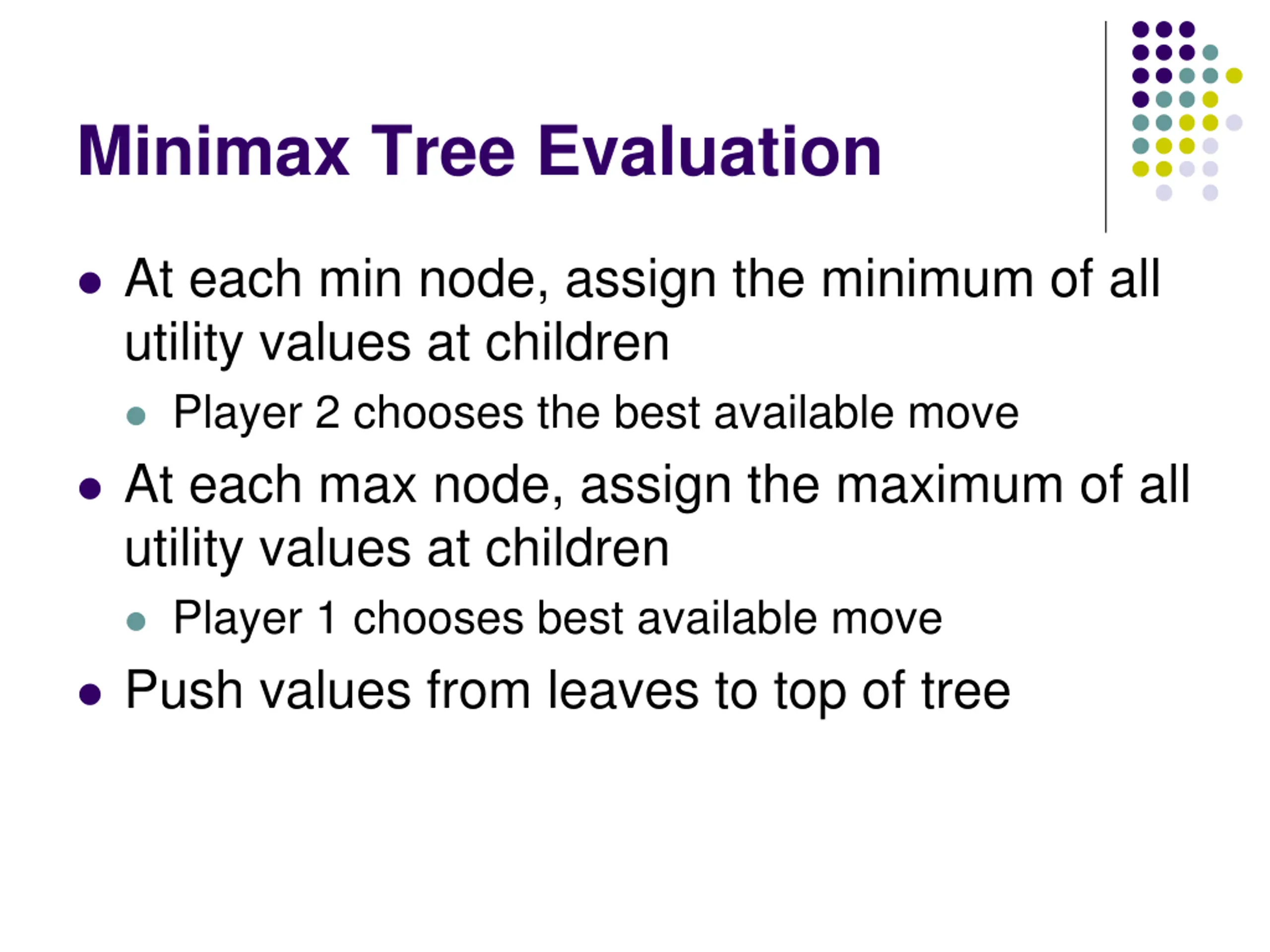 Minimax Tree Evaluation

- At each min node, assign the minimum of all utility values at children
  - Player 2 chooses the best available move
- At each max node, assign the maximum of all utility values at children
  - Player 1 chooses best available move
- Push values from leaves to top of tree